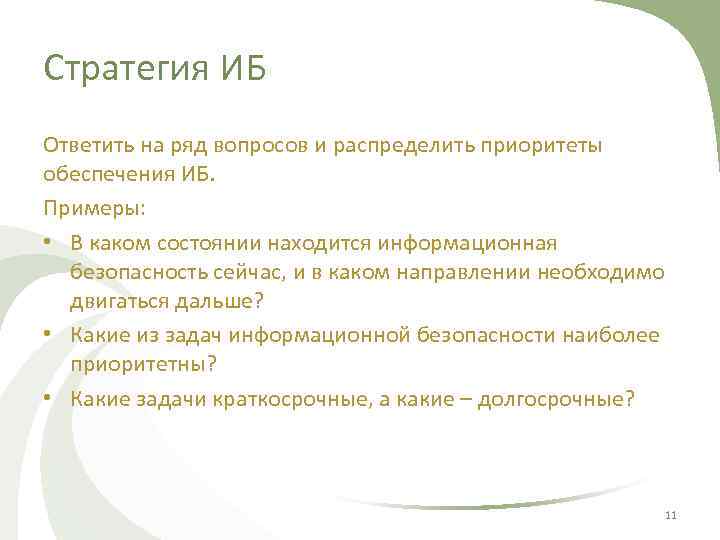 Стратегия ИБ

Ответить на ряд вопросов и распределить приоритеты обеспечения ИБ.

Примеры:

• В каком состоянии находится информационная безопасность сейчас, и в каком направлении необходимо двигаться дальше?

• Какие из задач информационной безопасности наиболее приоритетны?

• Какие задачи краткосрочные, а какие – долгосрочные?

11